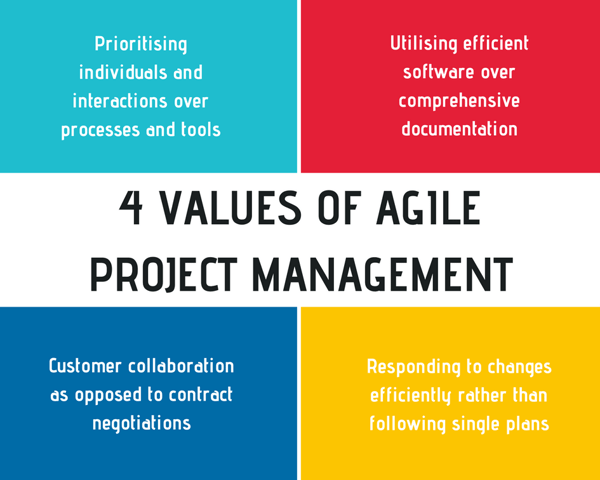 Prioritising individuals and interactions over processes and tools

Utilising efficient software over comprehensive documentation

4 VALUES OF AGILE PROJECT MANAGEMENT

Customer collaboration as opposed to contract negotiations

Responding to changes efficiently rather than following single plans